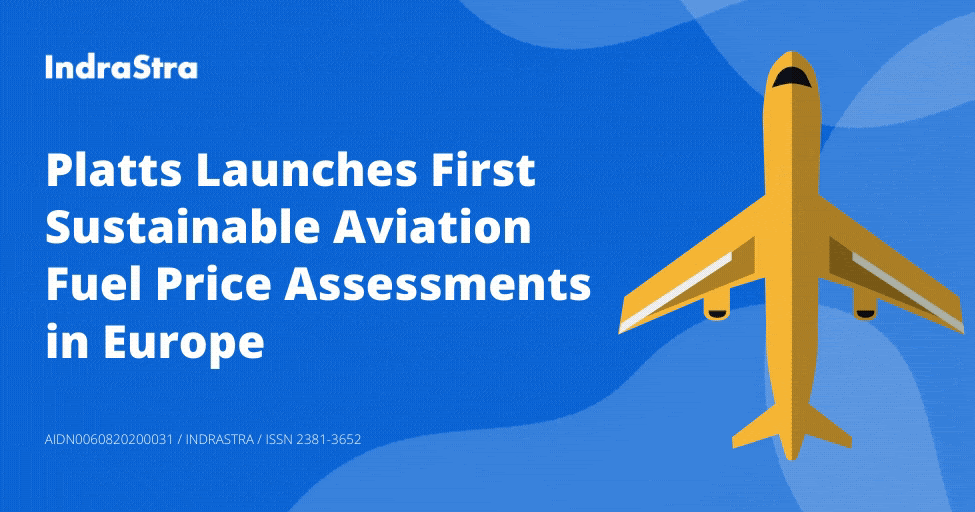 IndraStra

Platts Launches First Sustainable Aviation Fuel Price Assessments in Europe

AIDN0060820200031 / INDRASTRA / ISSN 2381-3652